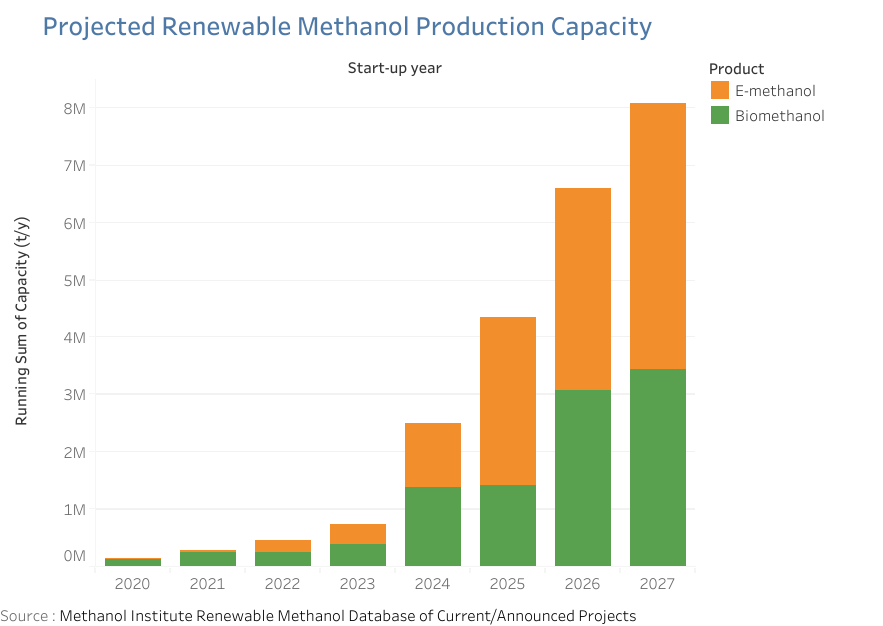 Projected Renewable Methanol Production Capacity

Start-up year

Product
E-methanol
Biomethanol

Running Sum of Capacity (t/y)

8M
7M
6M
5M
4M
3M
2M
1M
0M

2020 2021 2022 2023 2024 2025 2026 2027

Source : Methanol Institute Renewable Methanol Database of Current/Announced Projects